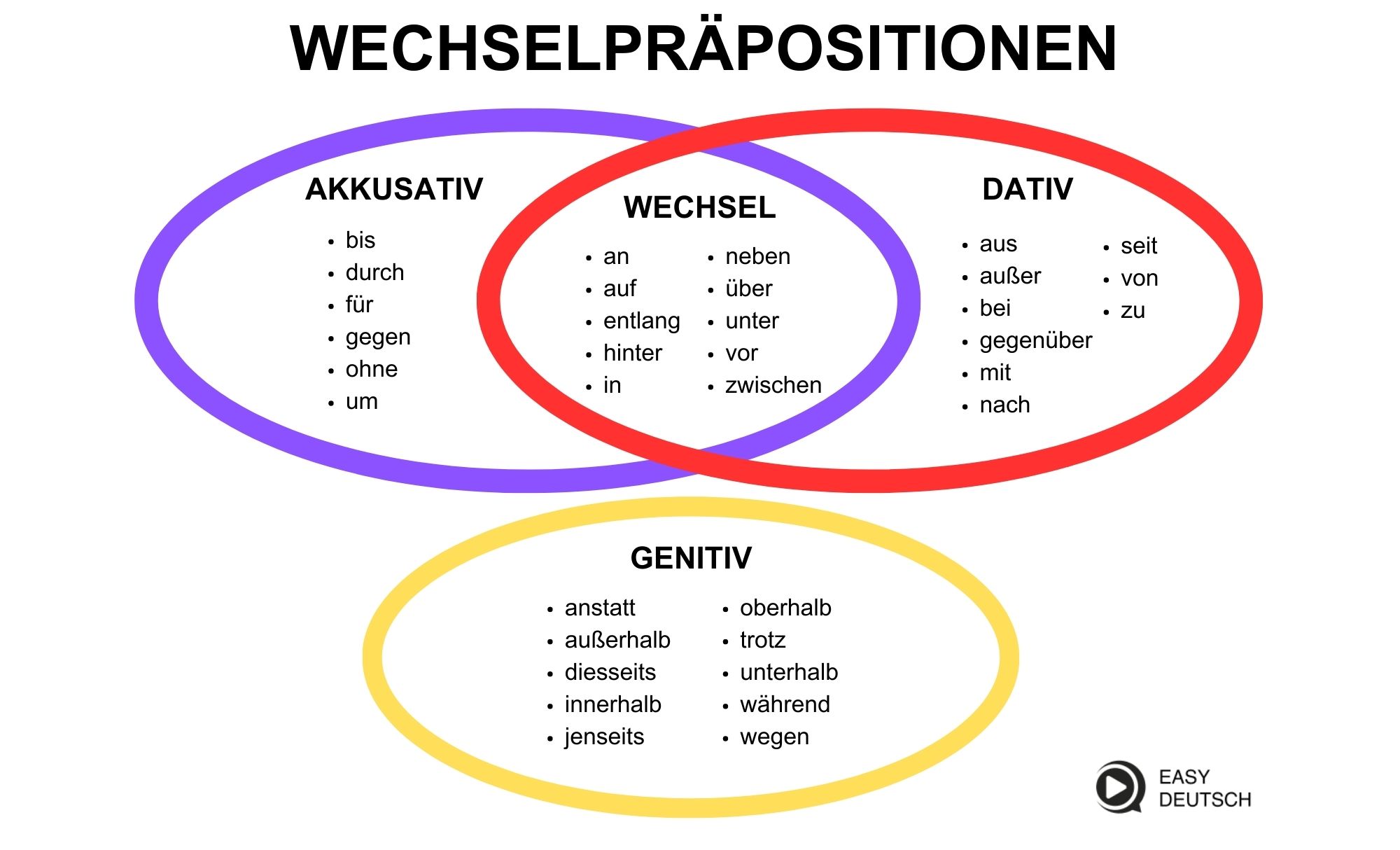 WECHSELPRÄPOSITIONEN

AKKUSATIV

- bis
- durch
- für
- gegen
- ohne
- um

WECHSEL

- an
- auf
- entlang
- hinter
- in

- neben
- über
- unter
- vor
- zwischen

DATIV

- aus
- außer
- bei
- gegenüber
- mit
- nach

- seit
- von
- zu

GENITIV

- anstatt
- außerhalb
- diesseits
- innerhalb
- jenseits

- oberhalb
- trotz
- unterhalb
- während
- wegen

EASY DEUTSCH